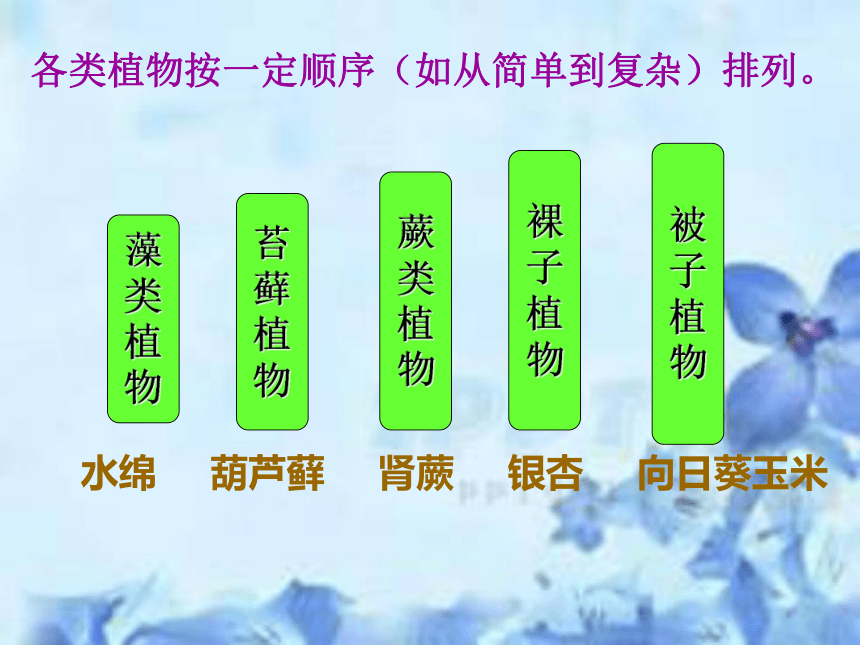 各类植物按一定顺序（如从简单到复杂）排列。

藻类植物

苔藓植物

蕨类植物

裸子植物

被子植物

水绵

葫芦藓

肾蕨

银杏

向日葵玉米